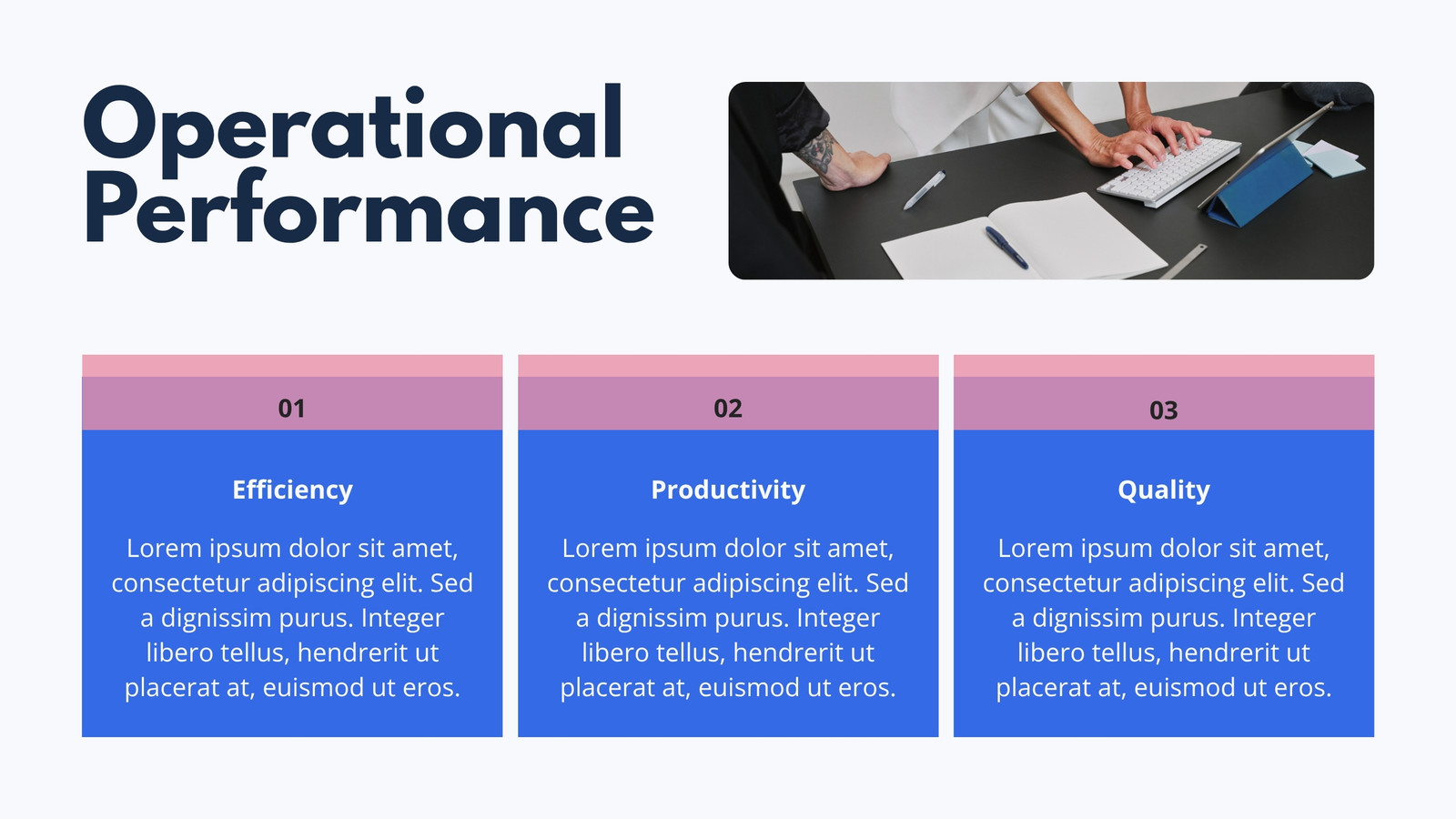 Operational Performance

01

Efficiency

Lorem ipsum dolor sit amet, consectetur adipiscing elit. Sed a dignissim purus. Integer libero tellus, hendrerit ut placerat at, euismod ut eros.

02

Productivity

Lorem ipsum dolor sit amet, consectetur adipiscing elit. Sed a dignissim purus. Integer libero tellus, hendrerit ut placerat at, euismod ut eros.

03

Quality

Lorem ipsum dolor sit amet, consectetur adipiscing elit. Sed a dignissim purus. Integer libero tellus, hendrerit ut placerat at, euismod ut eros.